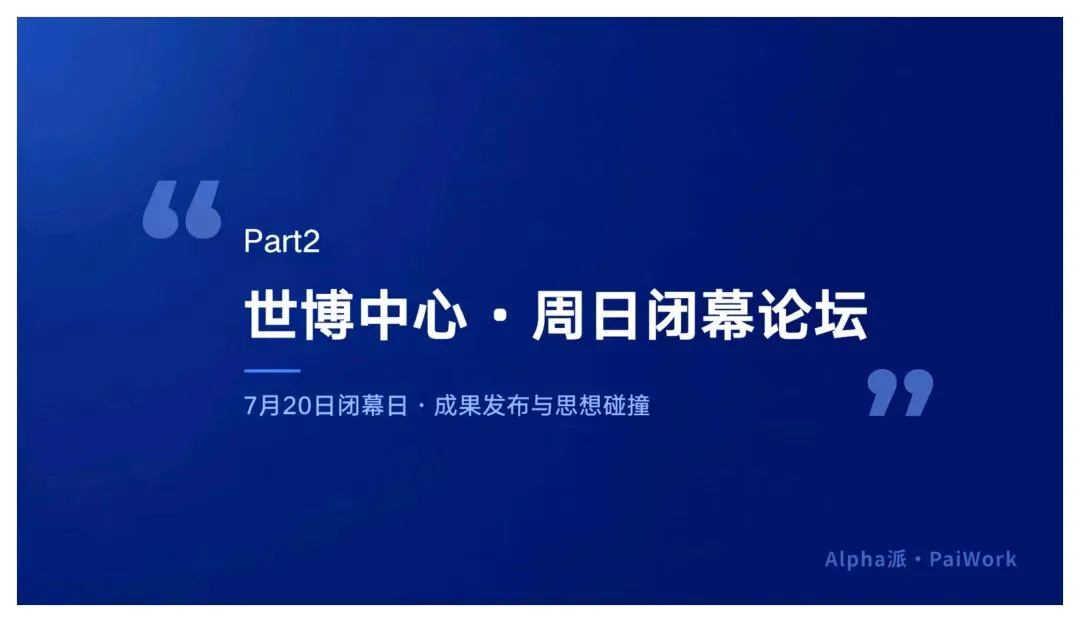 Part2

世博中心·周日闭幕论坛

7月20日闭幕日·成果发布与思想碰撞

Alpha派·PaiWork